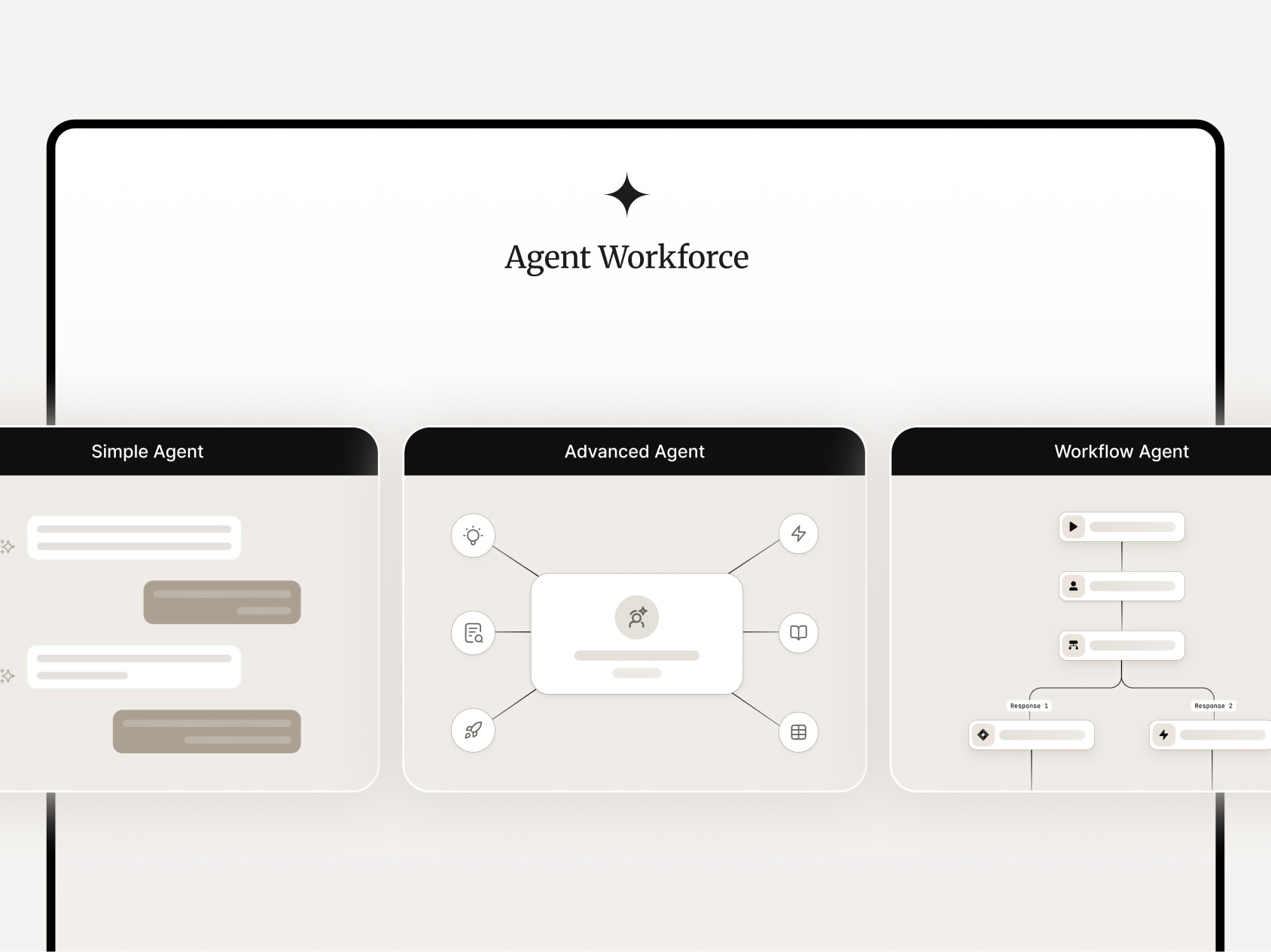 Agent Workforce

Simple Agent

Advanced Agent

Workflow Agent

Response 1

Response 2